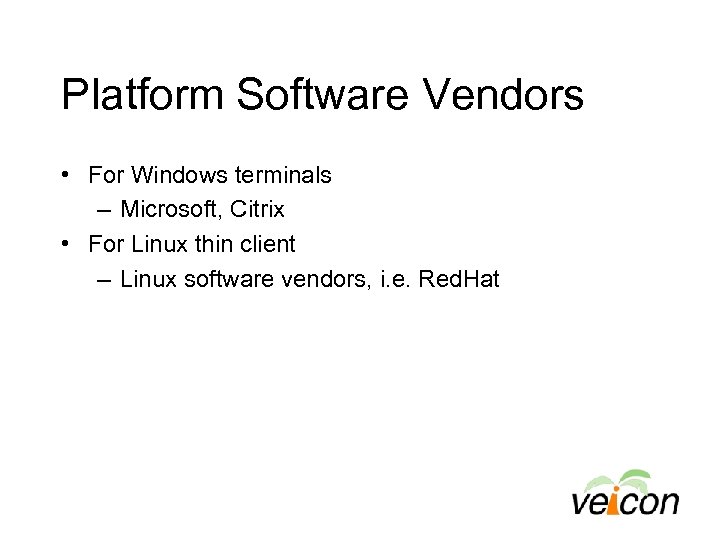 Platform Software Vendors

• For Windows terminals
– Microsoft, Citrix
• For Linux thin client
– Linux software vendors, i.e. RedHat

veicon